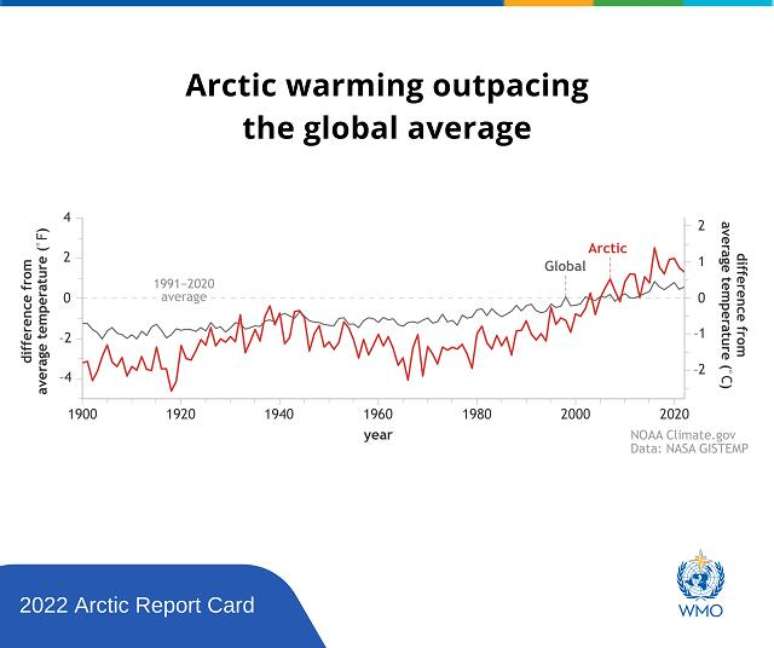 Arctic warming outpacing the global average

difference from average temperature (°F)

4
2
0
-2
-4

1991–2020 average

Global
Arctic

2
1
0
-1
-2

difference from average temperature (°C)

1900
1920
1940
1960
1980
2000
2020

year

NOAA Climate.gov
Data: NASA GISTEMP

2022 Arctic Report Card

WMO